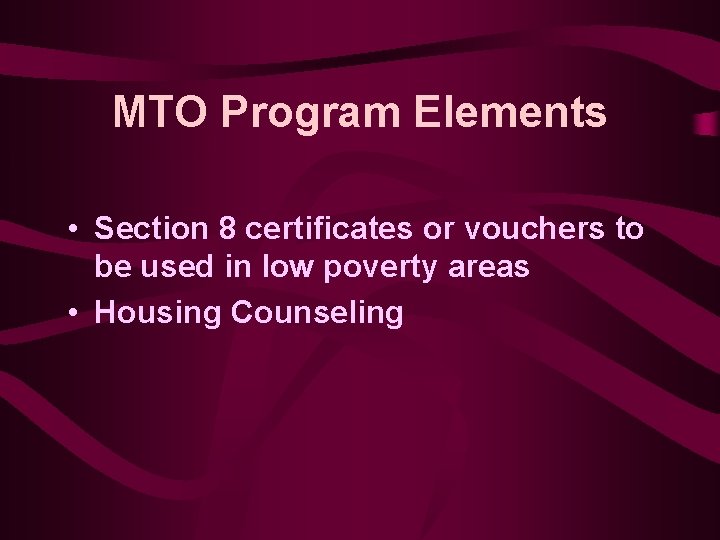 MTO Program Elements

• Section 8 certificates or vouchers to be used in low poverty areas
• Housing Counseling